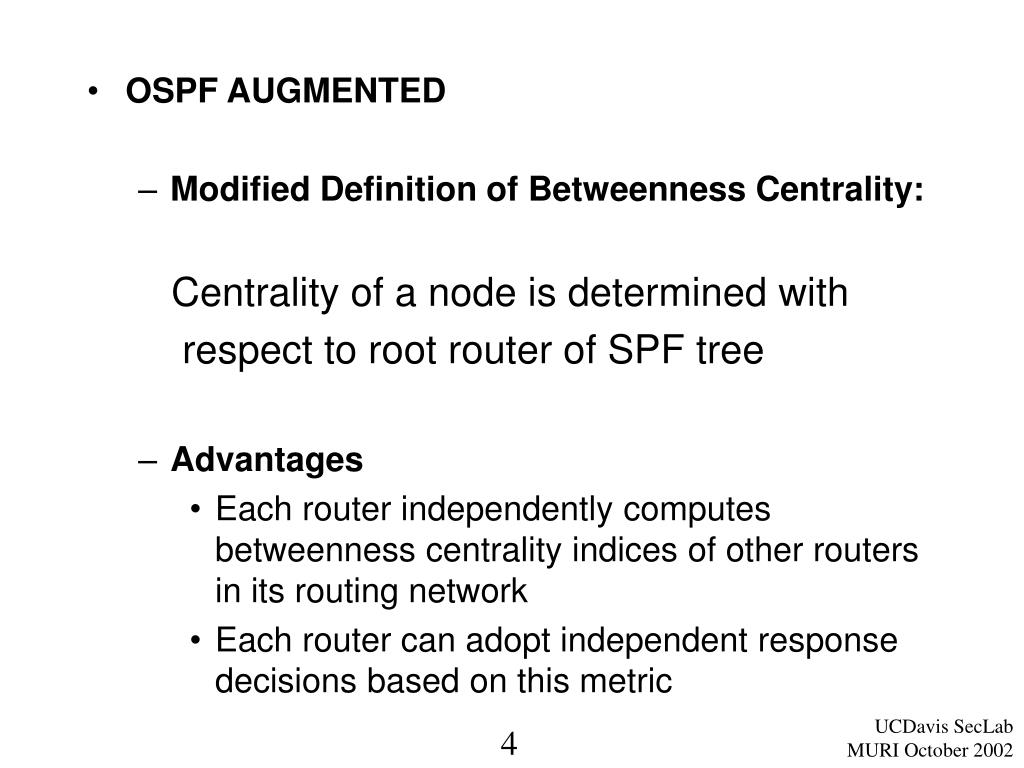 • OSPF AUGMENTED

– Modified Definition of Betweenness Centrality:

Centrality of a node is determined with respect to root router of SPF tree

– Advantages

• Each router independently computes betweenness centrality indices of other routers in its routing network

• Each router can adopt independent response decisions based on this metric

4

UCDavis SecLab
MURI October 2002